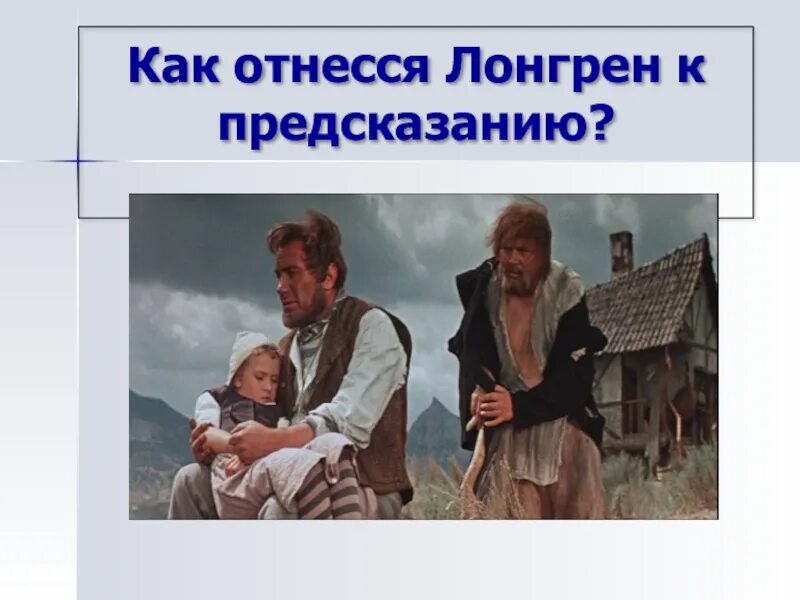 Как отнесся Лонгрен к предсказанию?